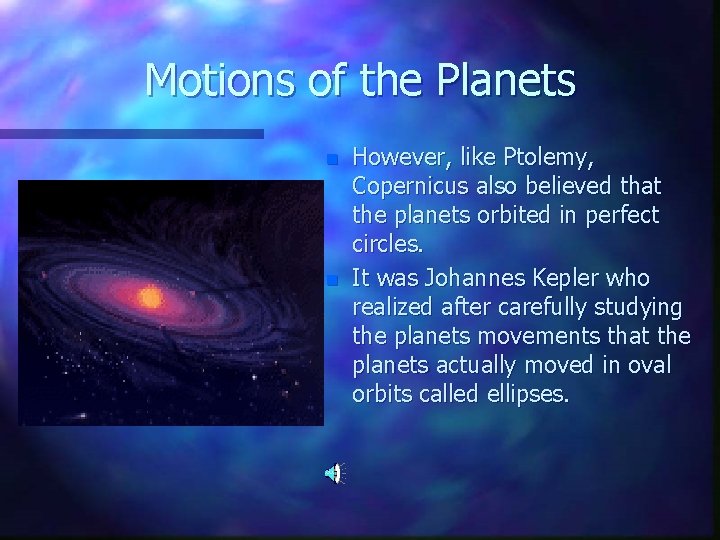 Motions of the Planets

However, like Ptolemy, Copernicus also believed that the planets orbited in perfect circles.

It was Johannes Kepler who realized after carefully studying the planets movements that the planets actually moved in oval orbits called ellipses.